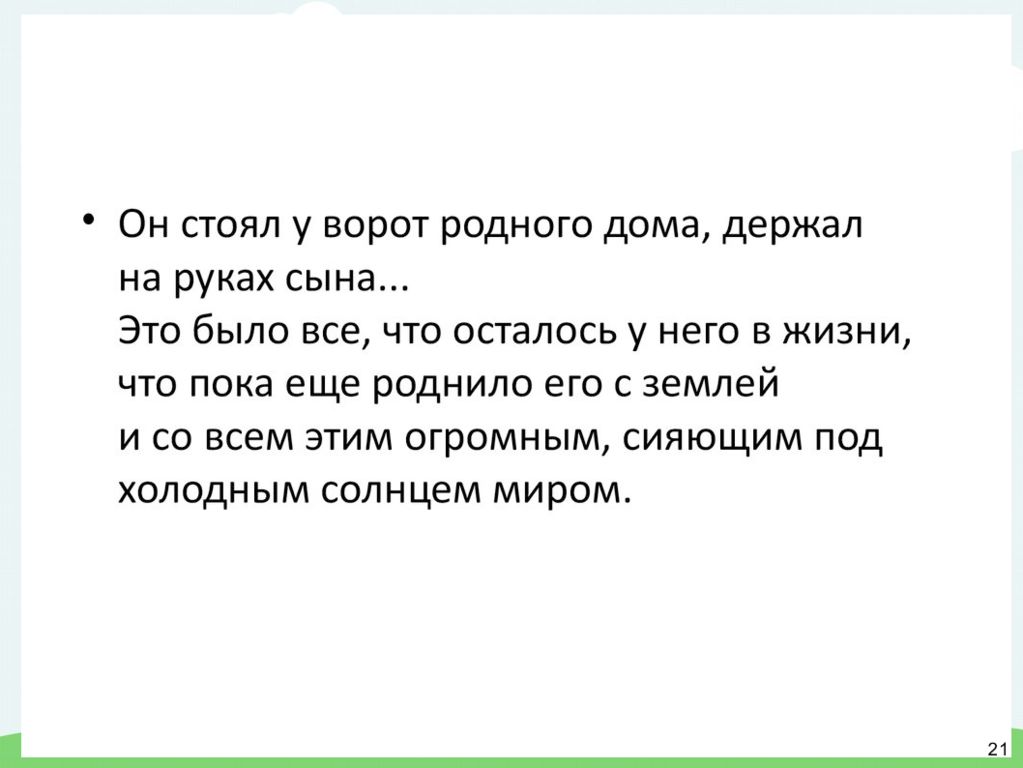 • Он стоял у ворот родного дома, держал на руках сына...
Это было все, что осталось у него в жизни, что пока еще роднило его с землей и со всем этим огромным, сияющим под холодным солнцем миром.

21